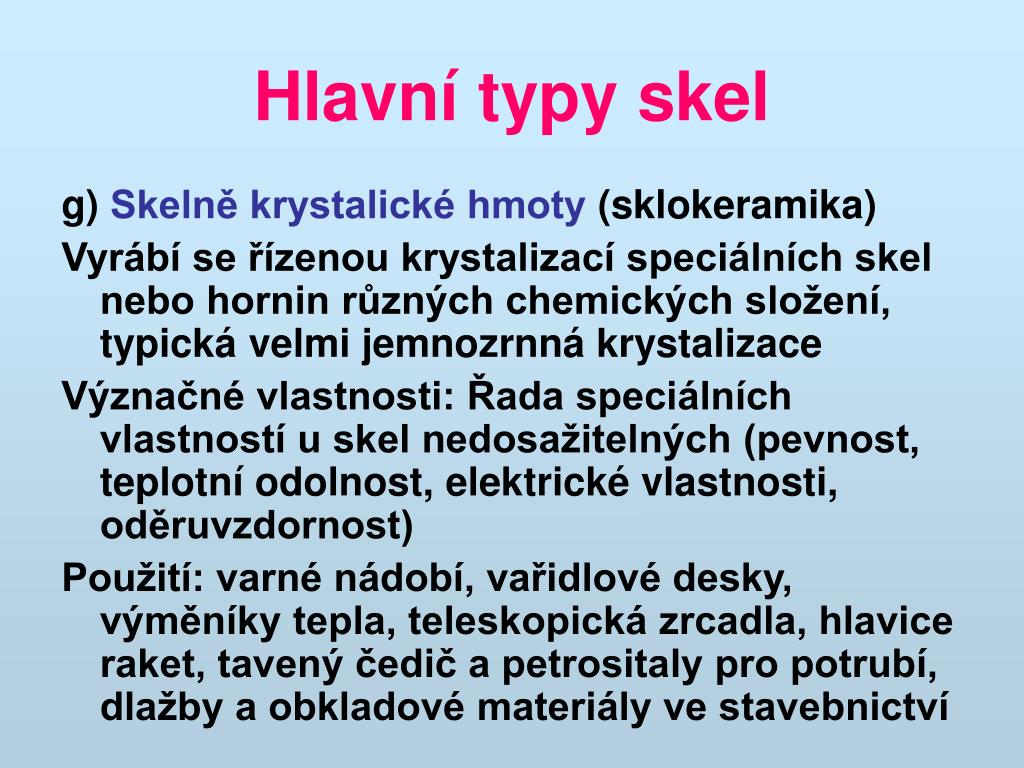 Hlavní typy skel

g) Skelně krystalické hmoty (sklokeramika)

Vyrábí se řízenou krystalizací speciálních skel nebo hornin různých chemických složení, typická velmi jemnozrnná krystalizace

Význačné vlastnosti: Řada speciálních vlastností u skel nedosažitelných (pevnost, teplotní odolnost, elektrické vlastnosti, oděruvzdornost)

Použití: varné nádobí, vařidlové desky, výměníky tepla, teleskopická zrcadla, hlavice raket, tavený čedič a petrositaly pro potrubí, dlažby a obkladové materiály ve stavebnictví